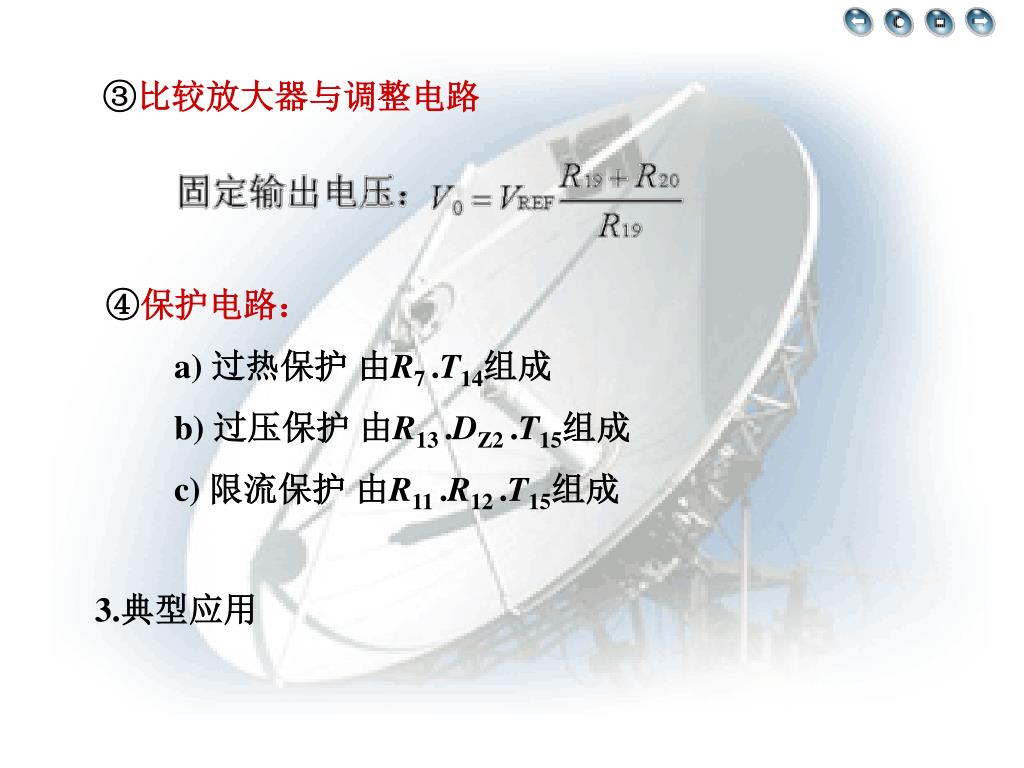 ③比较放大器与调整电路

固定输出电压：$V_0 = V_{REF}\frac{R_{19}+R_{20}}{R_{19}}$

④保护电路：

a) 过热保护 由$R_7$ .$T_{14}$组成

b) 过压保护 由$R_{13}$ .$D_{Z2}$ .$T_{15}$组成

c) 限流保护 由$R_{11}$ .$R_{12}$ .$T_{15}$组成

3.典型应用